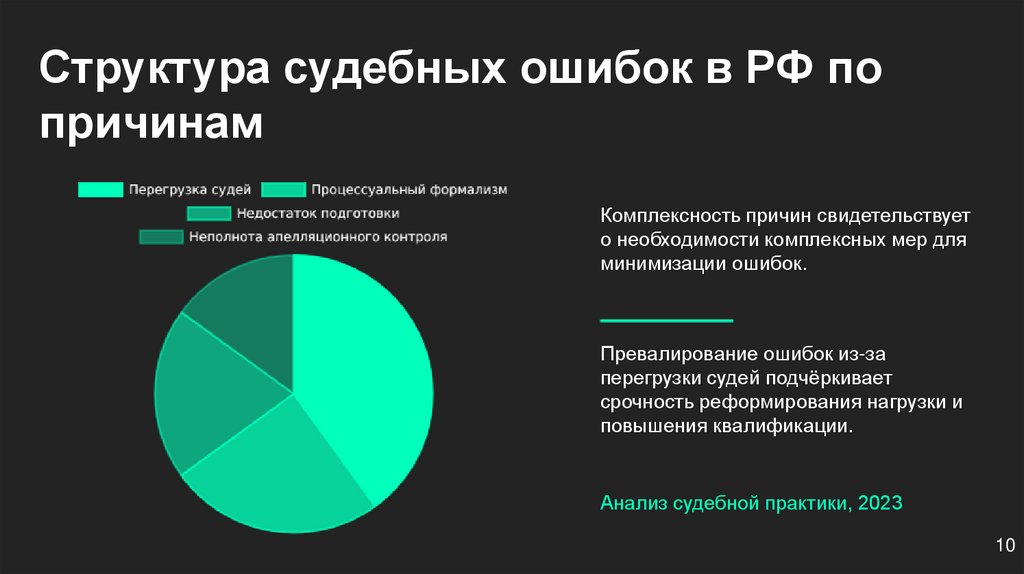 Структура судебных ошибок в РФ по причинам

Перегрузка судей
Процессуальный формализм
Недостаток подготовки
Неполнота апелляционного контроля

Комплексность причин свидетельствует о необходимости комплексных мер для минимизации ошибок.

Превалирование ошибок из-за перегрузки судей подчёркивает срочность реформирования нагрузки и повышения квалификации.

Анализ судебной практики, 2023

10